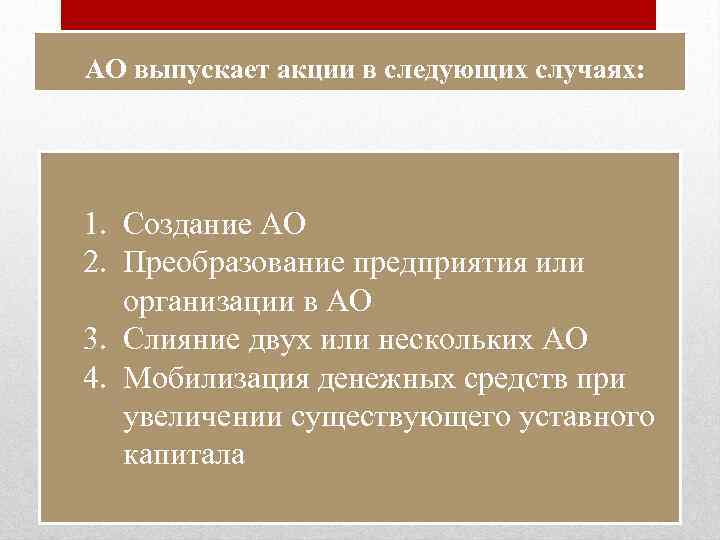 АО выпускает акции в следующих случаях:

1. Создание АО
2. Преобразование предприятия или организации в АО
3. Слияние двух или нескольких АО
4. Мобилизация денежных средств при увеличении существующего уставного капитала